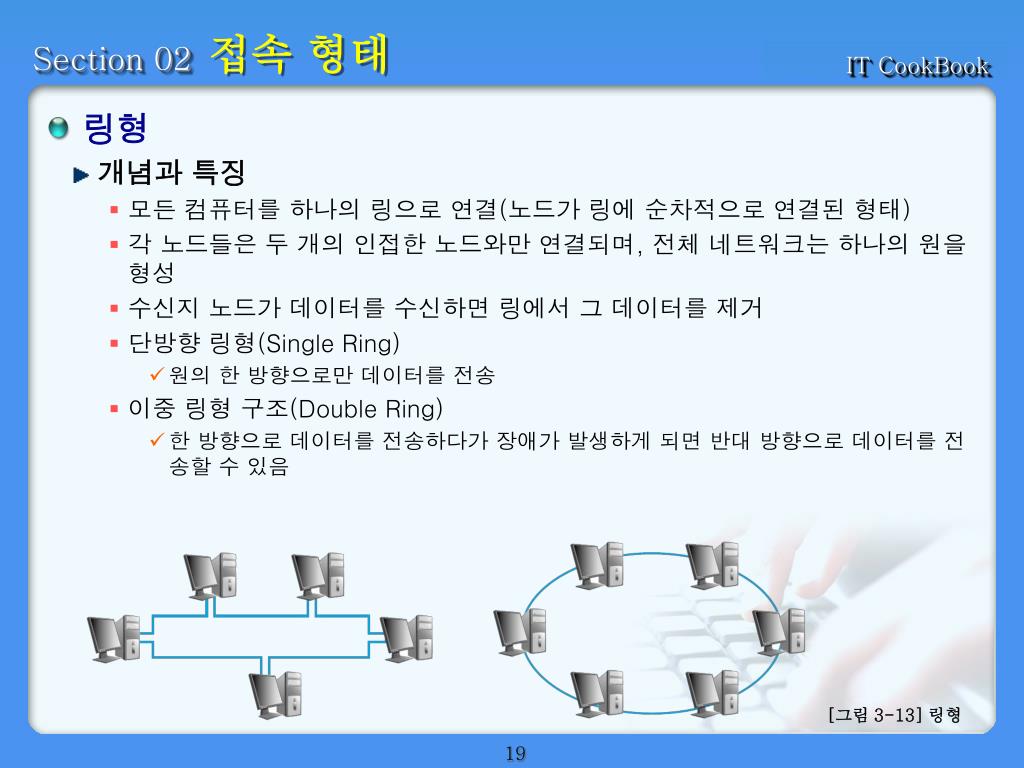 Section 02 접속 형태

IT CookBook

링형

개념과 특징

모든 컴퓨터를 하나의 링으로 연결(노드가 링에 순차적으로 연결된 형태)

각 노드들은 두 개의 인접한 노드와만 연결되며, 전체 네트워크는 하나의 원을 형성

수신지 노드가 데이터를 수신하면 링에서 그 데이터를 제거

단방향 링형(Single Ring)

원의 한 방향으로만 데이터를 전송

이중 링형 구조(Double Ring)

한 방향으로 데이터를 전송하다가 장애가 발생하게 되면 반대 방향으로 데이터를 전송할 수 있음

[그림 3-13] 링형

19